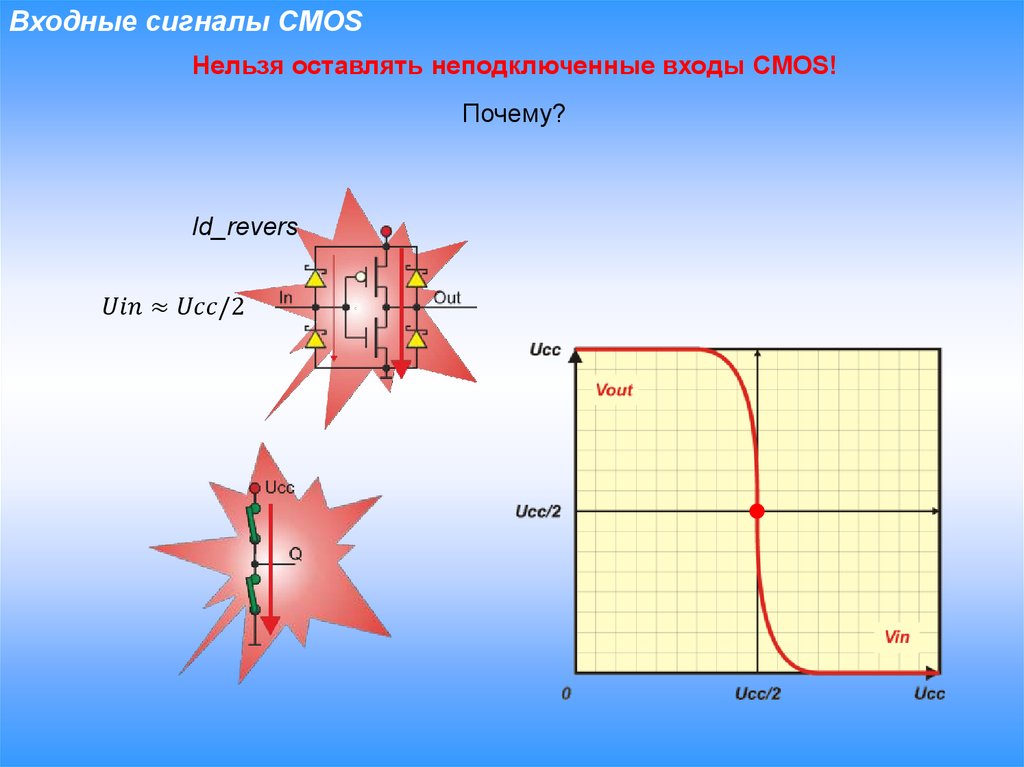 Входные сигналы CMOS

Нельзя оставлять неподключенные входы CMOS!

Почему?

Id_revers

$Uin \approx Ucc/2$

In

Out

Ucc

Q

Ucc

Vout

Ucc/2

Vin

0

Ucc/2

Ucc